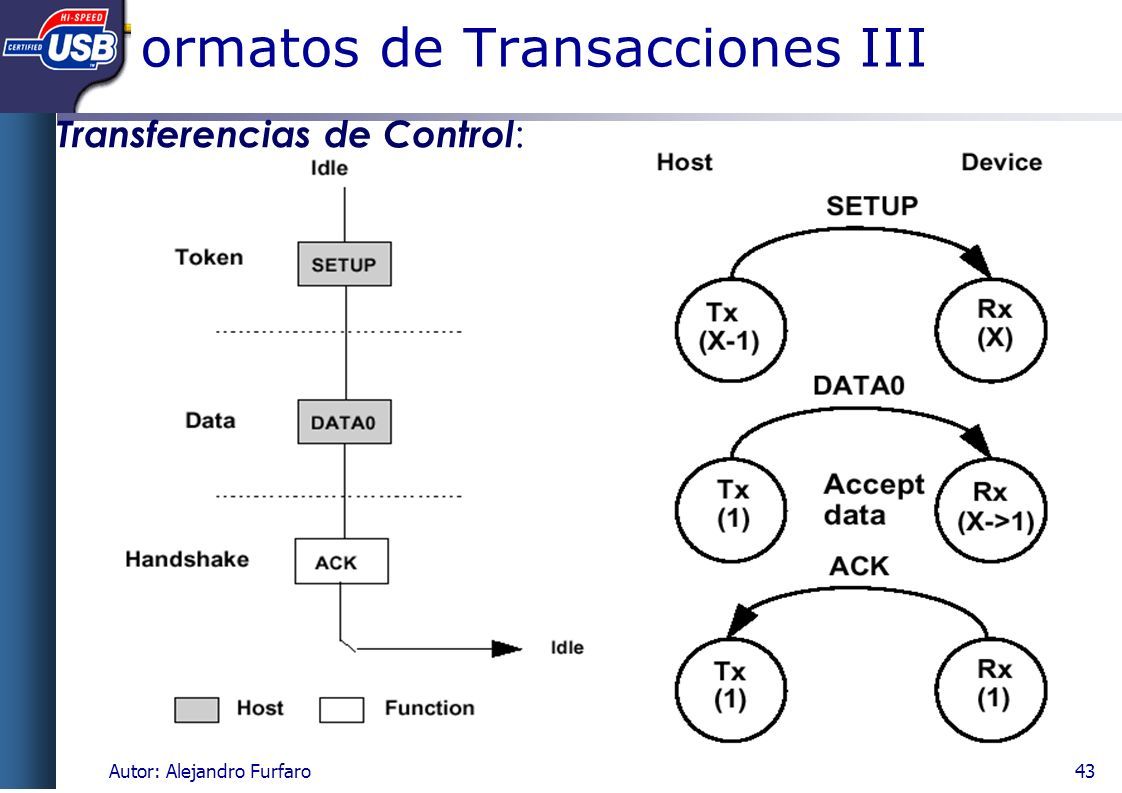 HI-SPEED CERTIFIED USB

ormatos de Transacciones III

Transferencias de Control:

Idle

Token

SETUP

Data

DATA0

Handshake

ACK

Idle

Host

Function

Host

Device

SETUP

Tx (X-1)

Rx (X)

DATA0

Tx (1)

Accept data

Rx (X->1)

ACK

Tx (1)

Rx (1)

Autor: Alejandro Furfaro

43